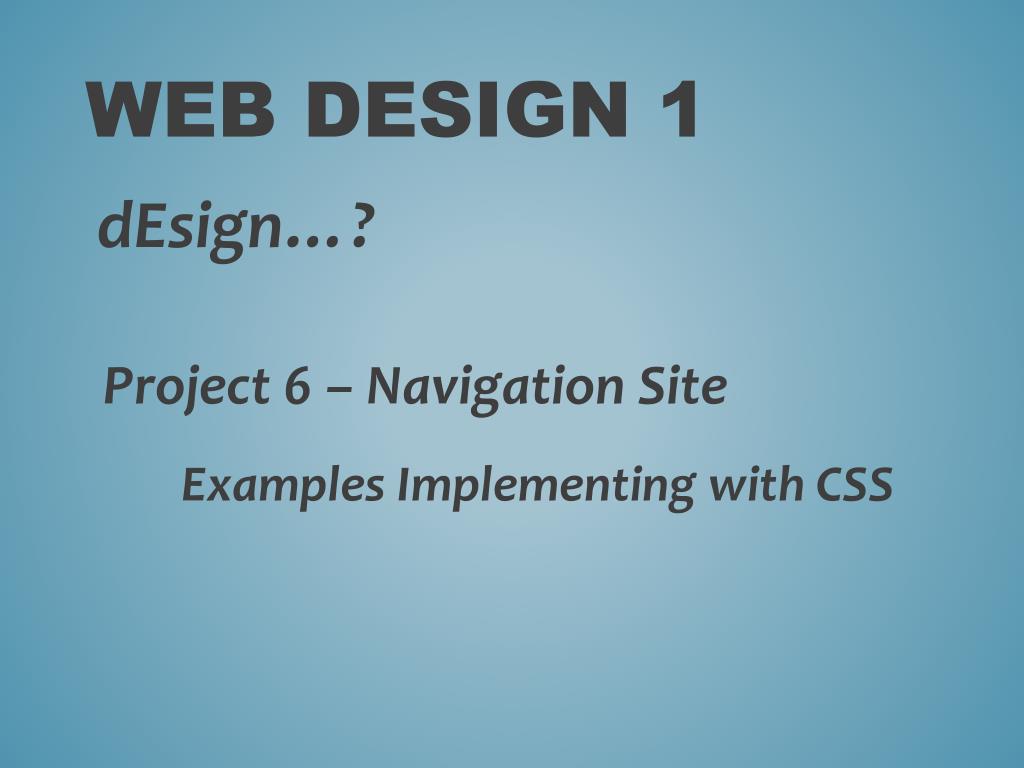 WEB DESIGN 1

dEsign…?

Project 6 – Navigation Site

Examples Implementing with CSS